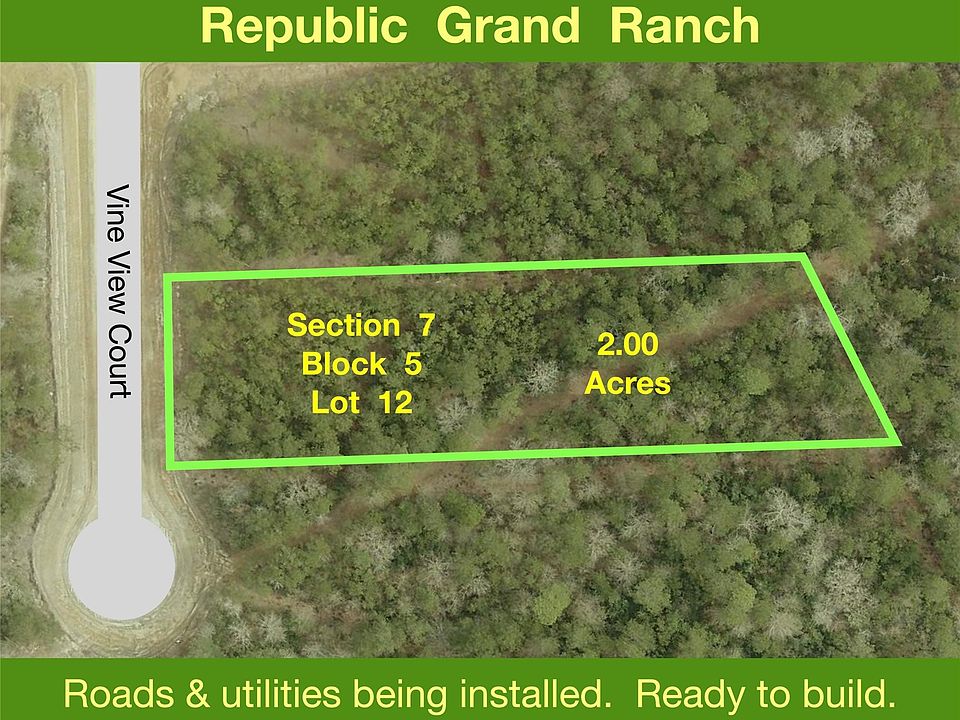 Republic Grand Ranch

Vine View Court

Section 7
Block 5
Lot 12

2.00
Acres

Roads & utilities being installed. Ready to build.